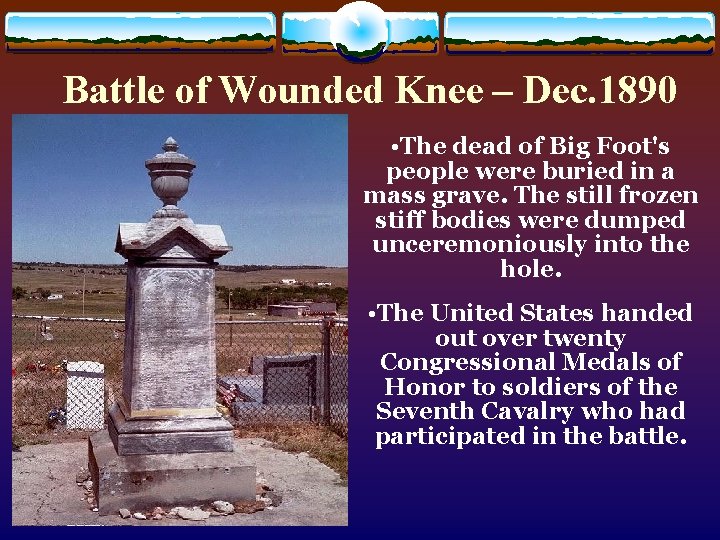 Battle of Wounded Knee – Dec.1890

•The dead of Big Foot's people were buried in a mass grave. The still frozen stiff bodies were dumped unceremoniously into the hole.

•The United States handed out over twenty Congressional Medals of Honor to soldiers of the Seventh Cavalry who had participated in the battle.